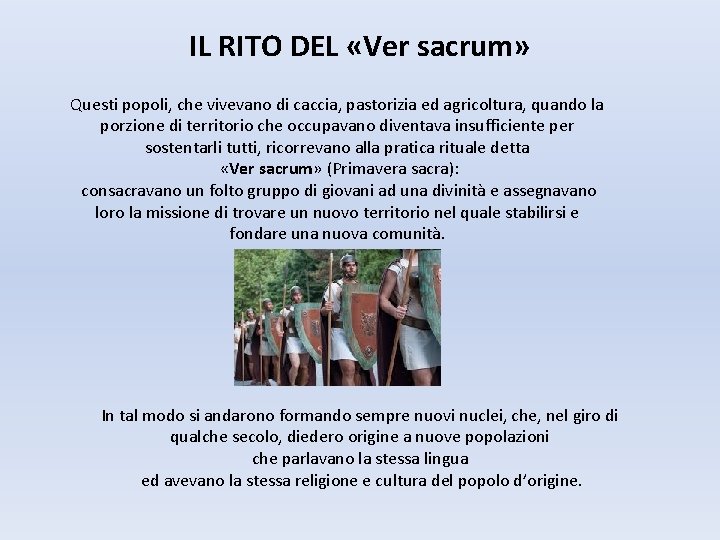 IL RITO DEL «Ver sacrum»

Questi popoli, che vivevano di caccia, pastorizia ed agricoltura, quando la porzione di territorio che occupavano diventava insufficiente per sostentarli tutti, ricorrevano alla pratica rituale detta «Ver sacrum» (Primavera sacra):
consacravano un folto gruppo di giovani ad una divinità e assegnavano loro la missione di trovare un nuovo territorio nel quale stabilirsi e fondare una nuova comunità.

In tal modo si andarono formando sempre nuovi nuclei, che, nel giro di qualche secolo, diedero origine a nuove popolazioni che parlavano la stessa lingua ed avevano la stessa religione e cultura del popolo d'origine.